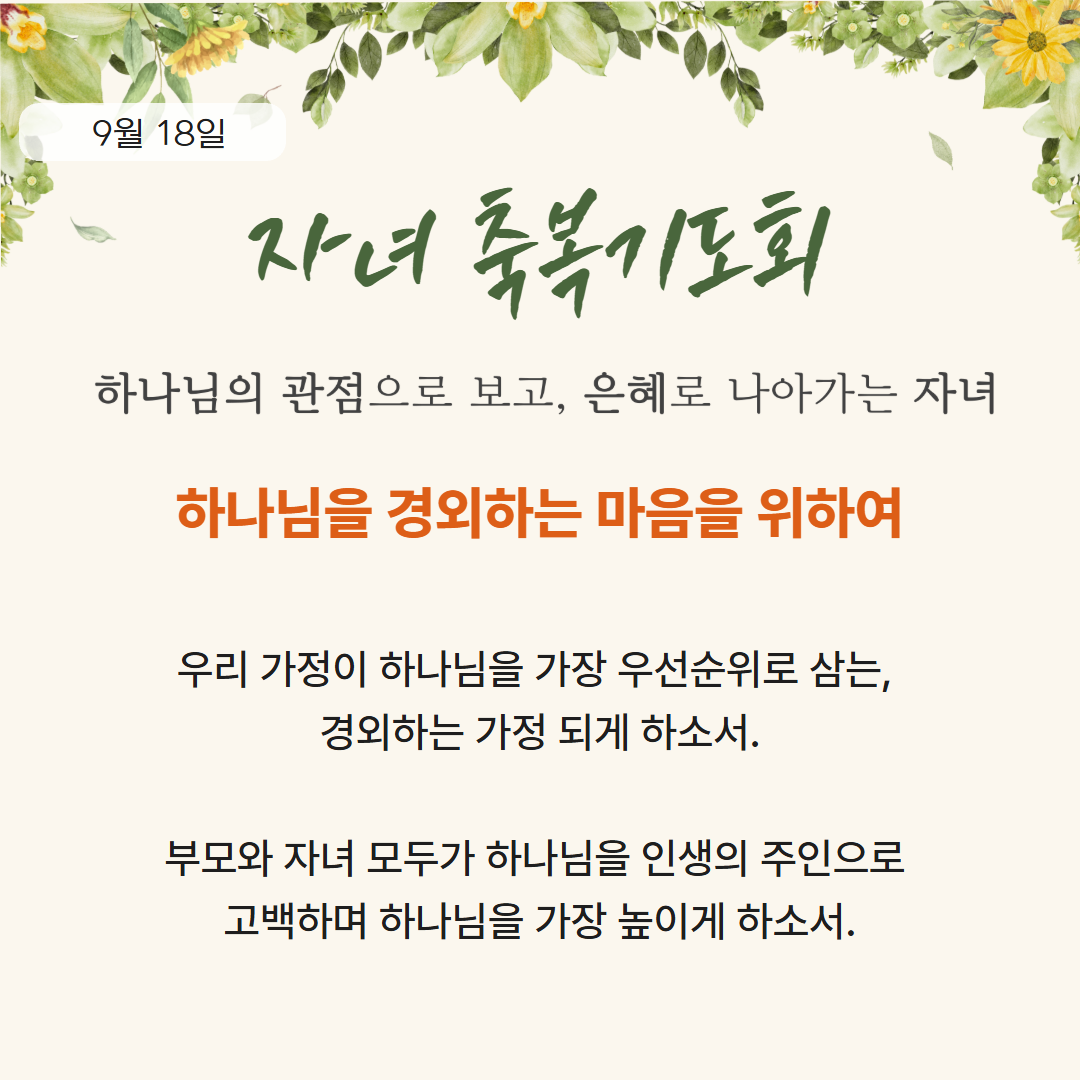 9월 18일

자녀 축복기도회

하나님의 관점으로 보고, 은혜로 나아가는 자녀

하나님을 경외하는 마음을 위하여

우리 가정이 하나님을 가장 우선순위로 삼는, 경외하는 가정 되게 하소서.

부모와 자녀 모두가 하나님을 인생의 주인으로 고백하며 하나님을 가장 높이게 하소서.